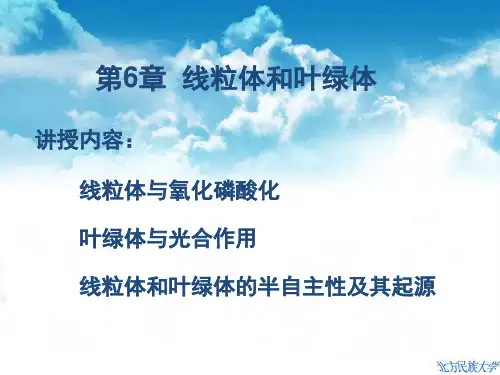 第6章 线粒体和叶绿体

讲授内容：

线粒体与氧化磷酸化

叶绿体与光合作用

线粒体和叶绿体的半自主性及其起源

北方民族大学